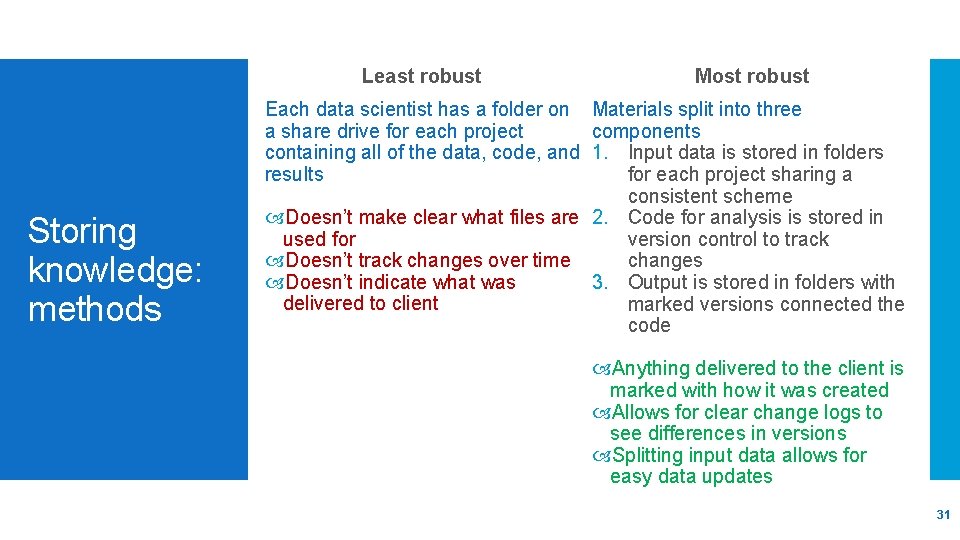 Storing knowledge: methods

Least robust

Each data scientist has a folder on a share drive for each project containing all of the data, code, and results

Doesn't make clear what files are used for
Doesn't track changes over time
Doesn't indicate what was delivered to client

Most robust

Materials split into three components
1. Input data is stored in folders for each project sharing a consistent scheme
2. Code for analysis is stored in version control to track changes
3. Output is stored in folders with marked versions connected the code

Anything delivered to the client is marked with how it was created
Allows for clear change logs to see differences in versions
Splitting input data allows for easy data updates

31